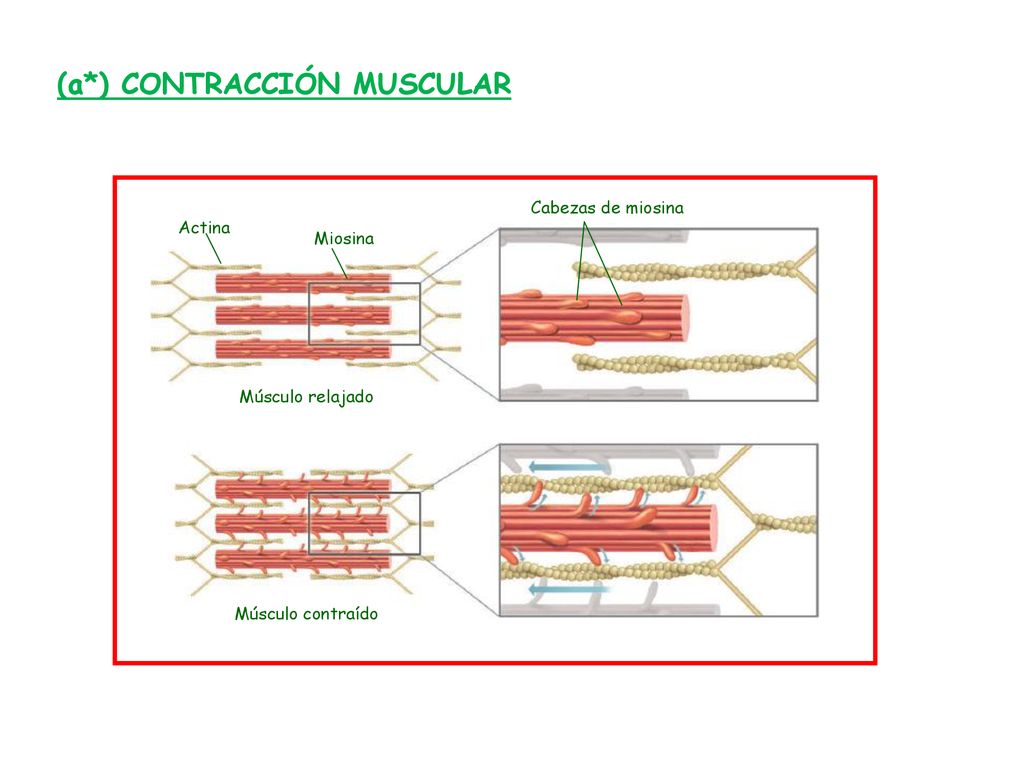 (a*) CONTRACCIÓN MUSCULAR

Actina

Miosina

Cabezas de miosina

Músculo relajado

Músculo contraído